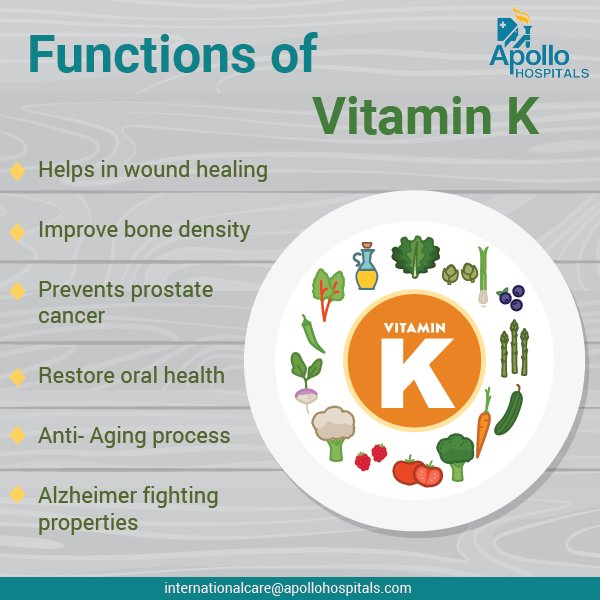 Functions of Vitamin K

Apollo HOSPITALS

Helps in wound healing

Improve bone density

Prevents prostate cancer

Restore oral health

Anti- Aging process

Alzheimer fighting properties

VITAMIN K

internationalcare@apollohospitals.com